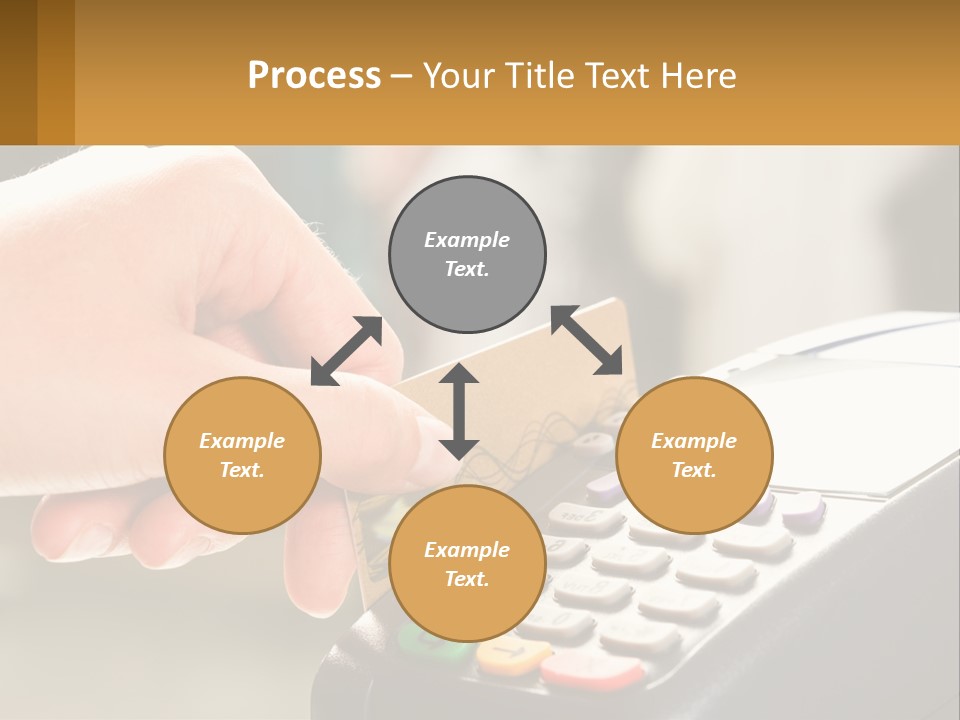 Process – Your Title Text Here

Example Text.

Example Text.

Example Text.

Example Text.